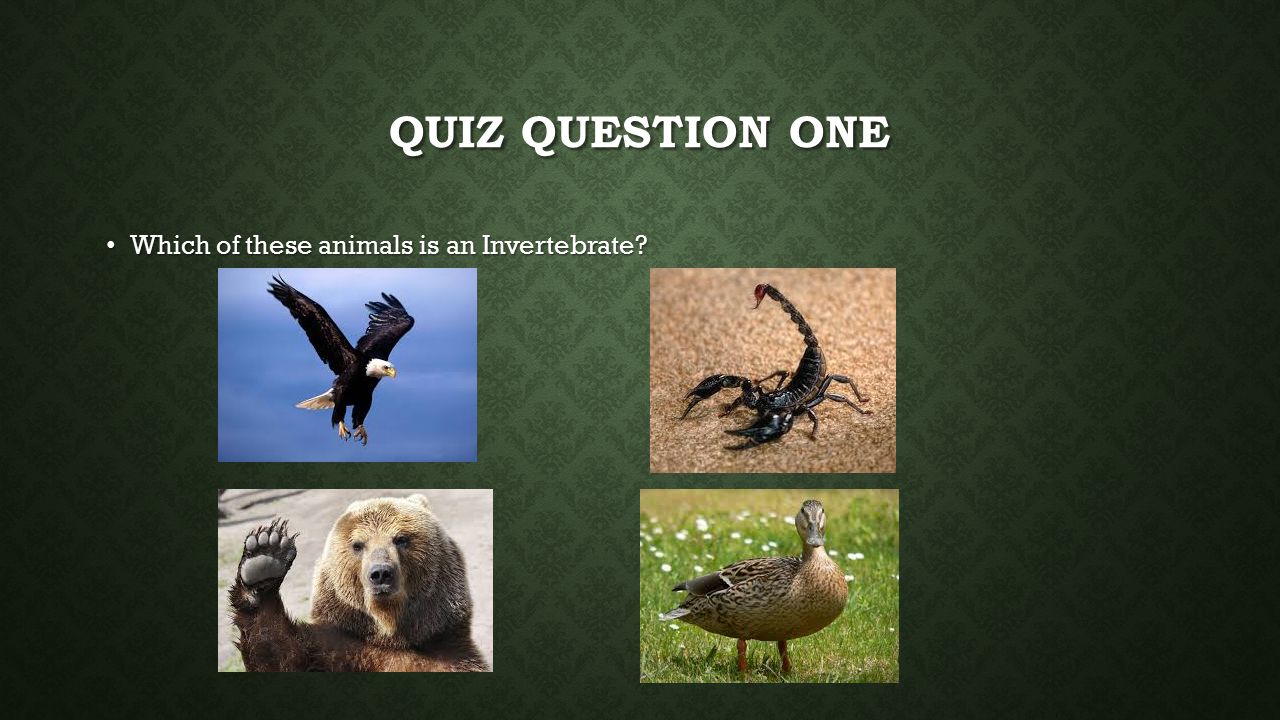 QUIZ QUESTION ONE

• Which of these animals is an Invertebrate?